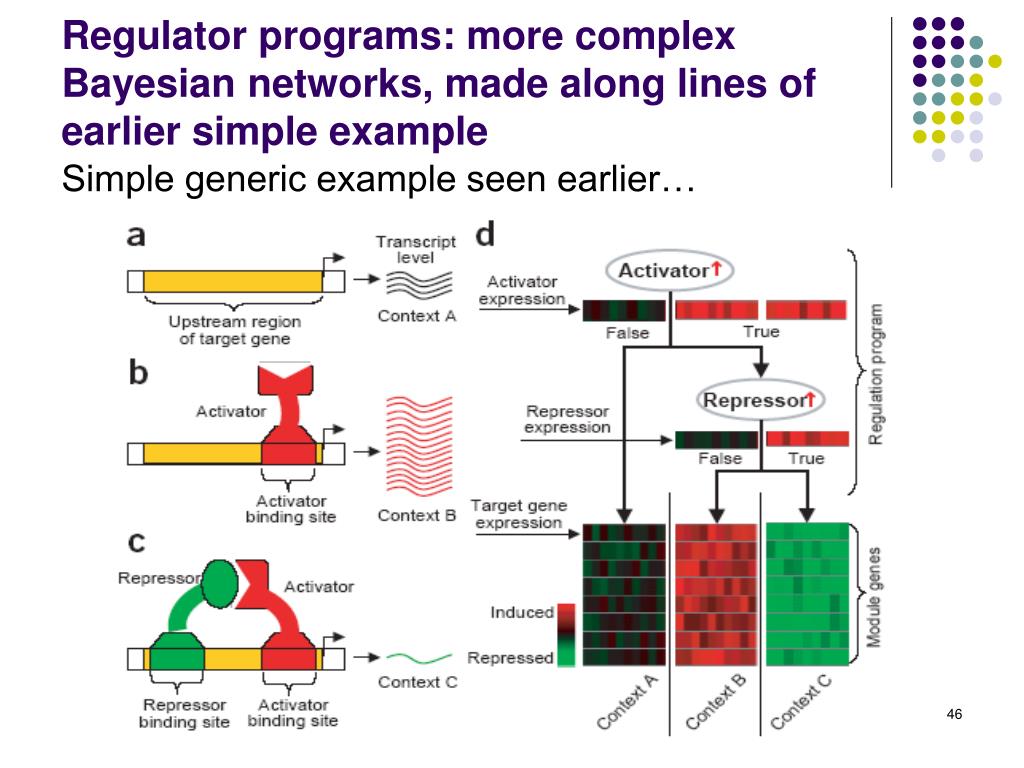 Regulator programs: more complex Bayesian networks, made along lines of earlier simple example

Simple generic example seen earlier…

a

Upstream region of target gene

Transcript level

Context A

b

Activator

Activator binding site

Context B

c

Repressor

Activator

Repressor binding site

Activator binding site

Context C

d

Activator expression

Activator↑

False

True

Repressor expression

Repressor↑

False

True

Regulation program

Target gene expression

Induced

Repressed

Module genes

Context A

Context B

Context C

46